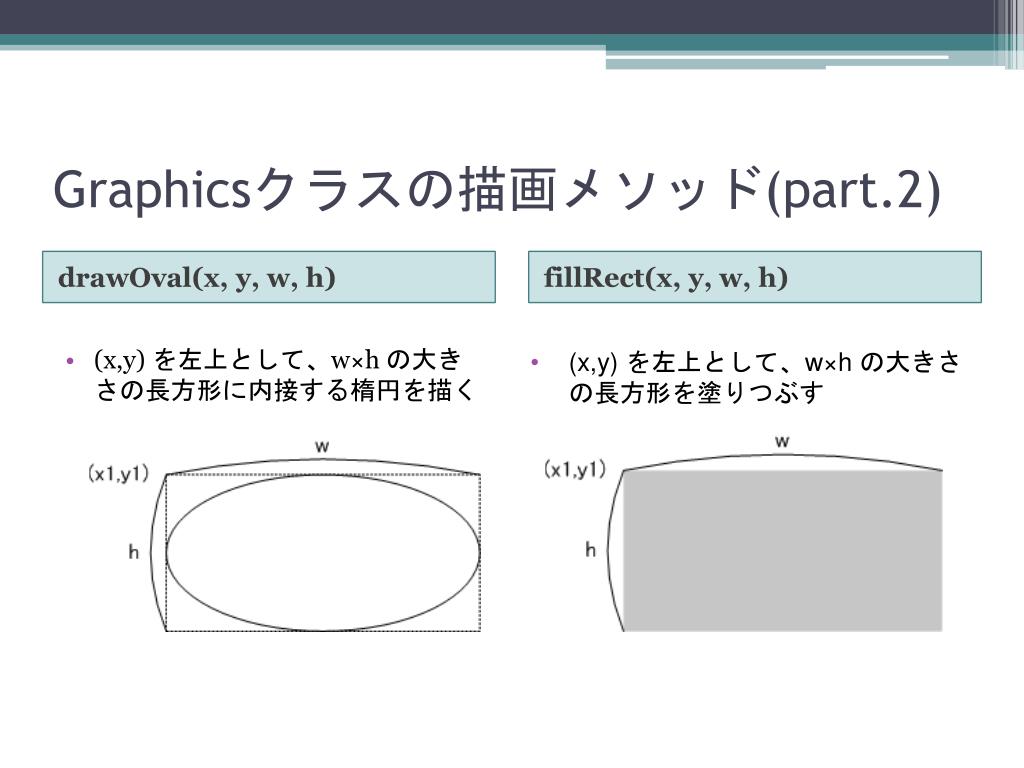 Graphicsクラスの描画メソッド(part.2)

drawOval(x, y, w, h)

• (x,y) を左上として、w×h の大きさの長方形に内接する楕円を描く

w
(x1,y1)
h

fillRect(x, y, w, h)

• (x,y) を左上として、w×h の大きさの長方形を塗りつぶす

w
(x1,y1)
h